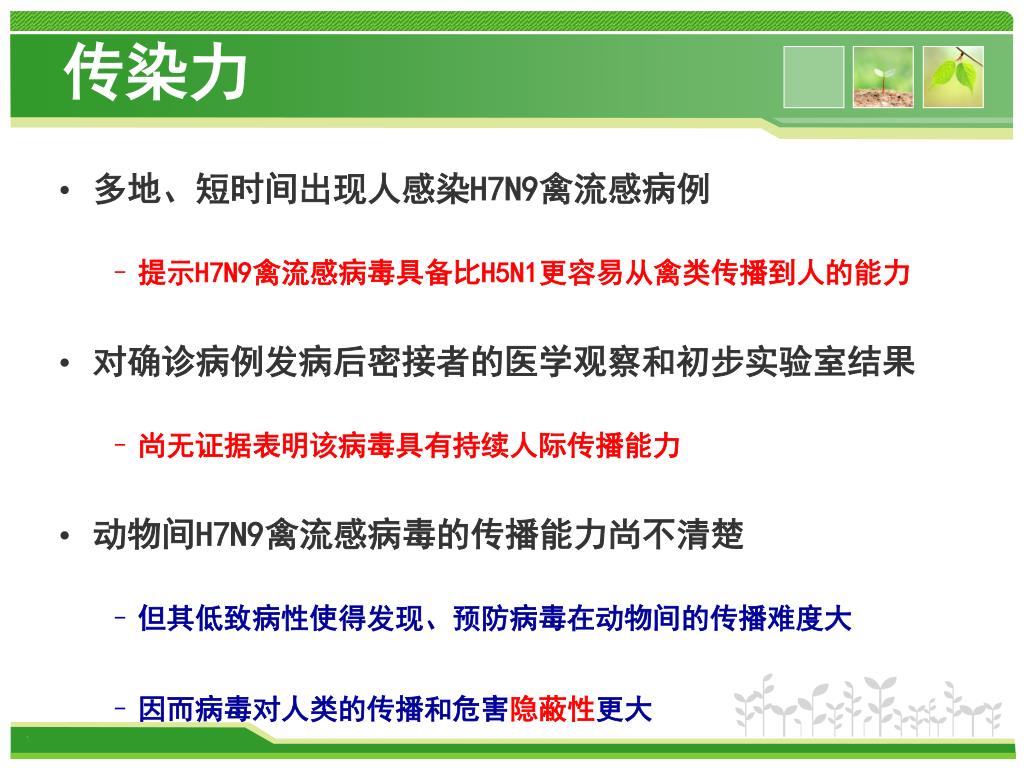 传染力

• 多地、短时间出现人感染H7N9禽流感病例

– 提示H7N9禽流感病毒具备比H5N1更容易从禽类传播到人的能力

• 对确诊病例发病后密接者的医学观察和初步实验室结果

– 尚无证据表明该病毒具有持续人际传播能力

• 动物间H7N9禽流感病毒的传播能力尚不清楚

– 但其低致病性使得发现、预防病毒在动物间的传播难度大

– 因而病毒对人类的传播和危害隐蔽性更大